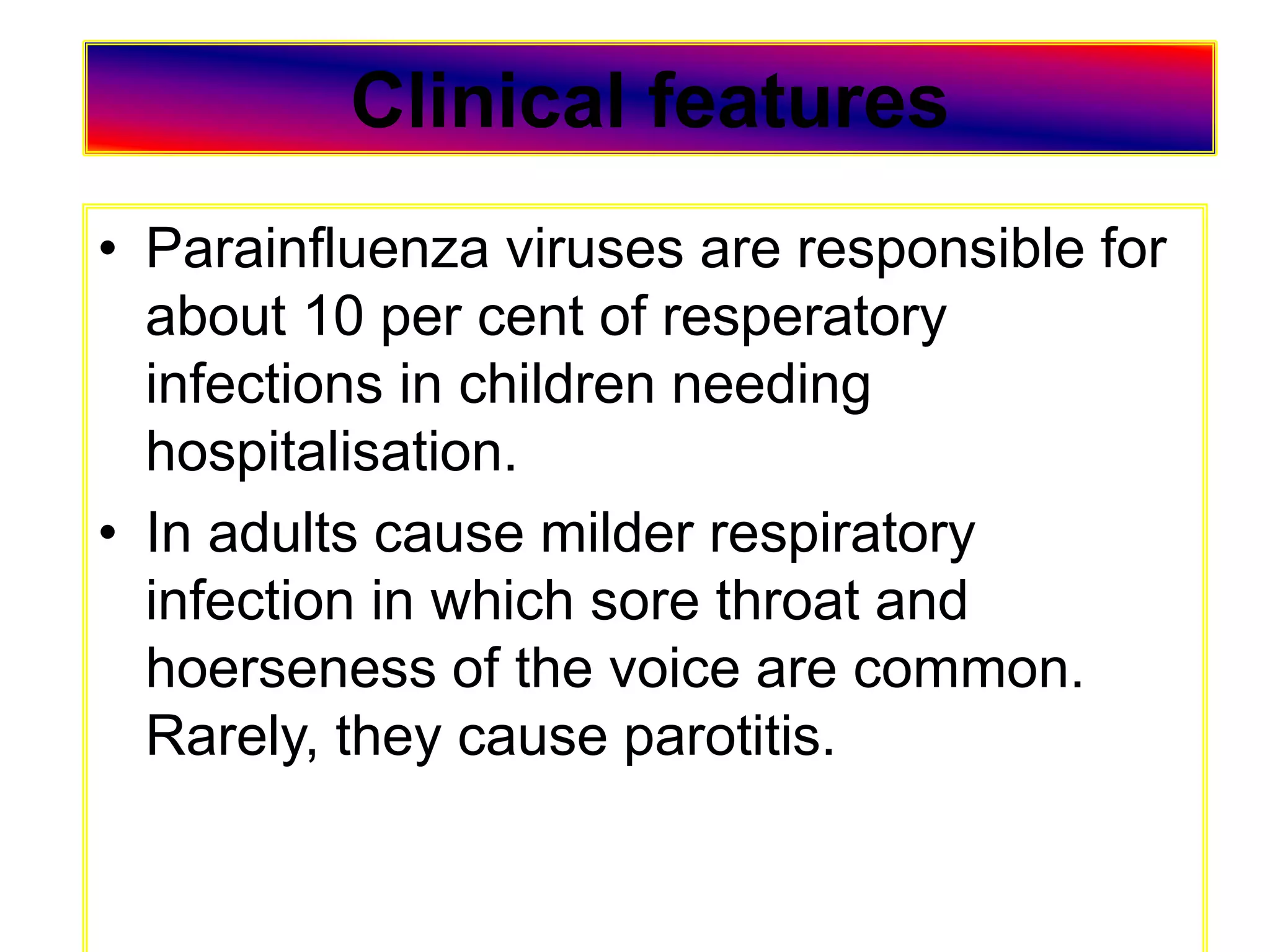 Clinical features

• Parainfluenza viruses are responsible for about 10 per cent of resperatory infections in children needing hospitalisation.
• In adults cause milder respiratory infection in which sore throat and hoerseness of the voice are common. Rarely, they cause parotitis.